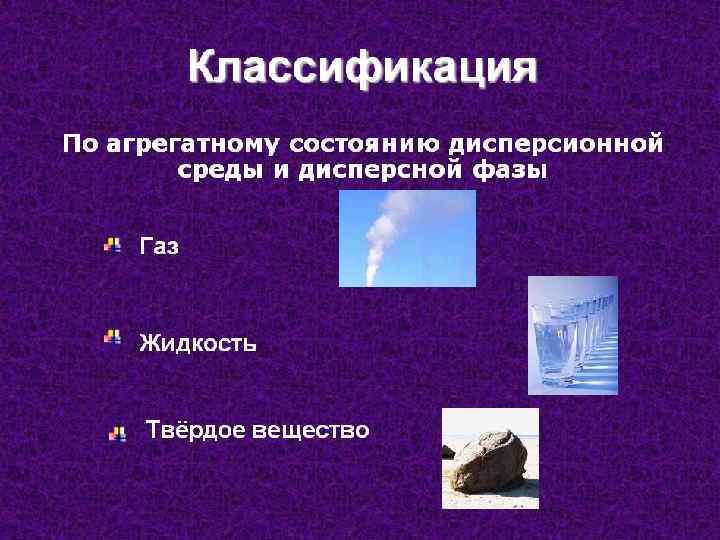 Классификация

По агрегатному состоянию дисперсионной среды и дисперсной фазы

Газ

Жидкость

Твёрдое вещество